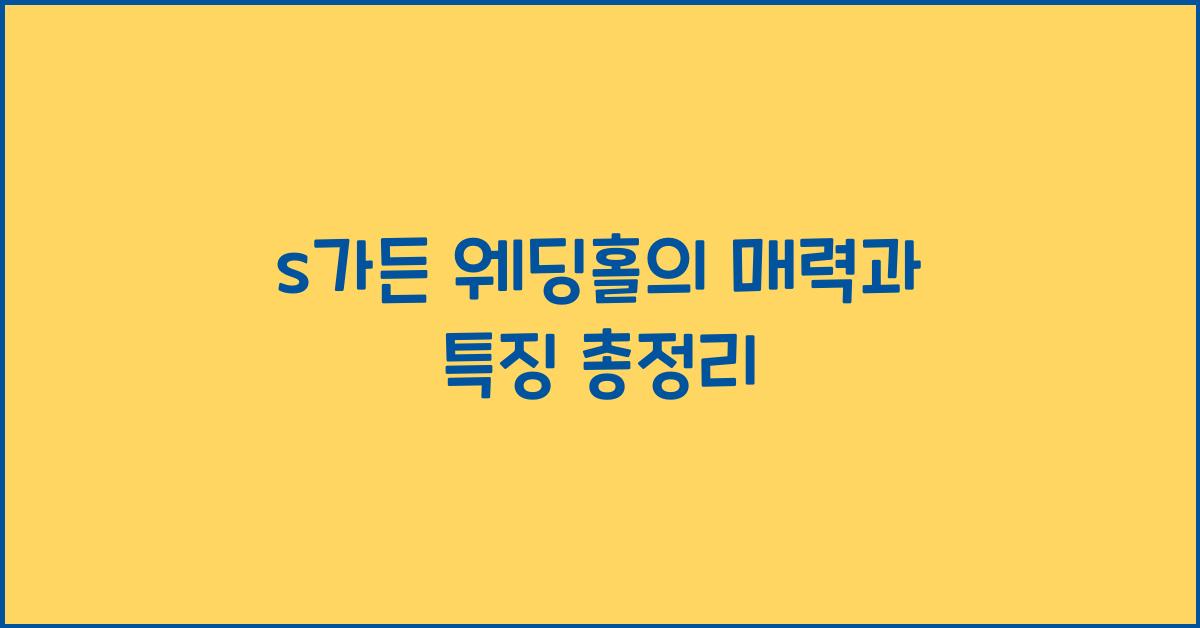 s가든 웨딩홀의 매력과 특징 총정리